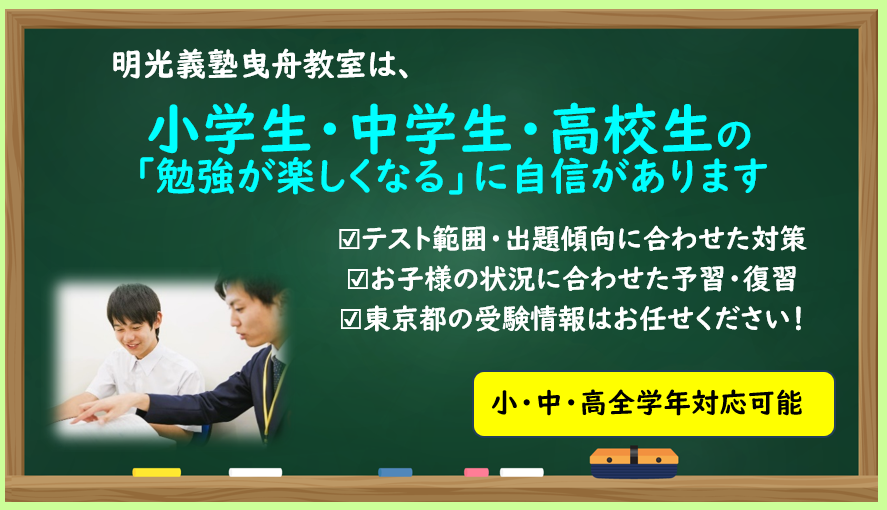 明光義塾曳舟教室は、

小学生・中学生・高校生の
「勉強が楽しくなる」に自信があります

☑テスト範囲・出題傾向に合わせた対策
☑お子様の状況に合わせた予習・復習
☑東京都の受験情報はお任せください！

小・中・高全学年対応可能